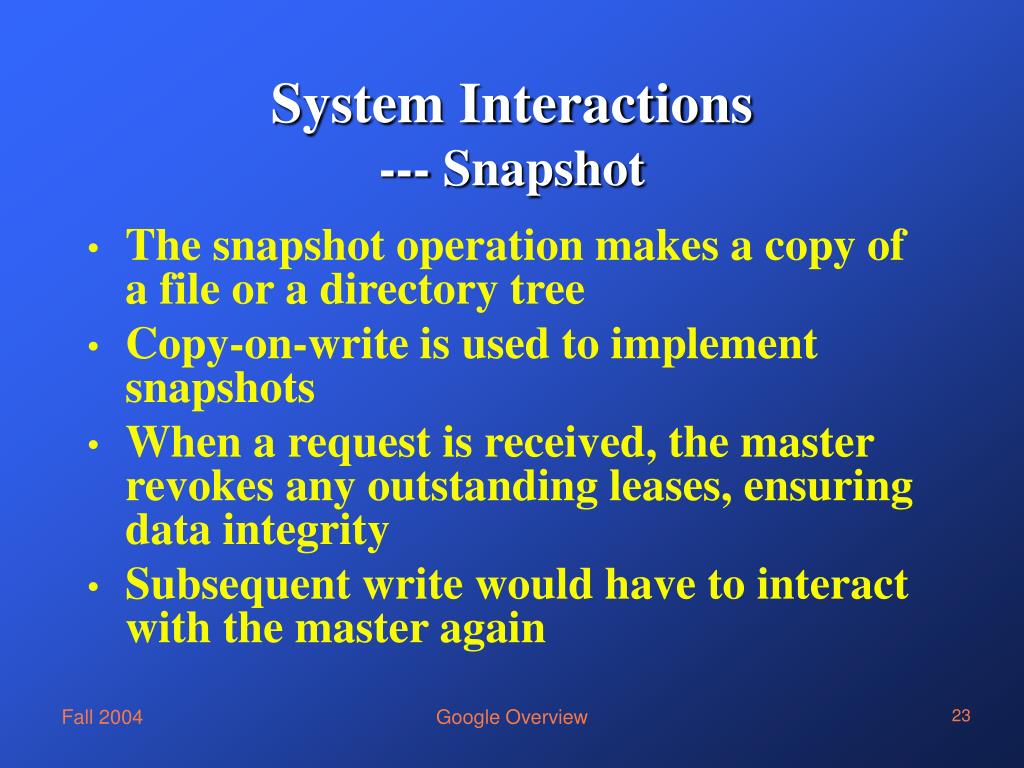 System Interactions
--- Snapshot

• The snapshot operation makes a copy of a file or a directory tree
• Copy-on-write is used to implement snapshots
• When a request is received, the master revokes any outstanding leases, ensuring data integrity
• Subsequent write would have to interact with the master again

Fall 2004
Google Overview
23